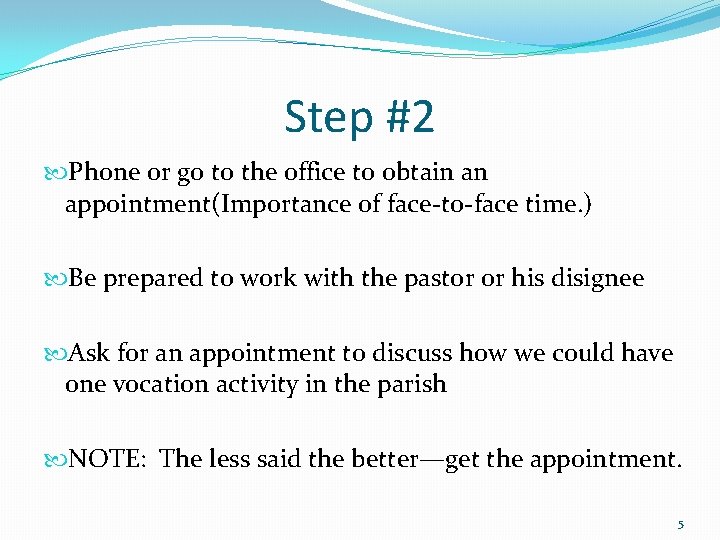 Step #2

Phone or go to the office to obtain an appointment(Importance of face-to-face time.)

Be prepared to work with the pastor or his disignee

Ask for an appointment to discuss how we could have one vocation activity in the parish

NOTE: The less said the better—get the appointment.

5